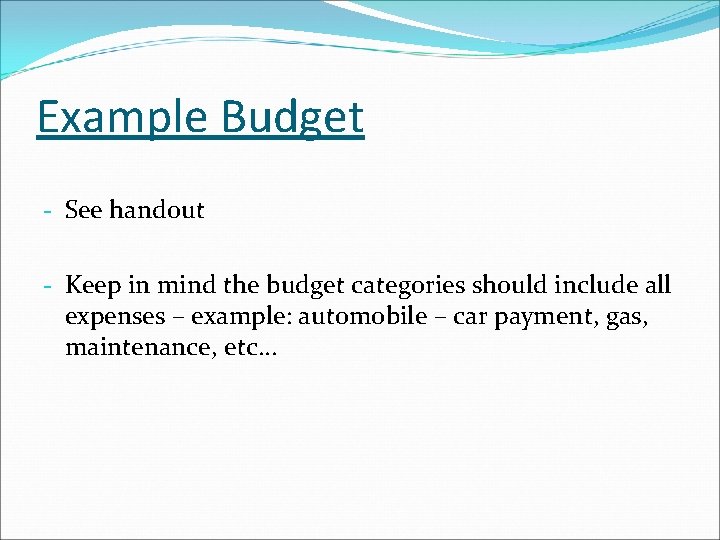 Example Budget

- See handout

- Keep in mind the budget categories should include all expenses – example: automobile – car payment, gas, maintenance, etc…